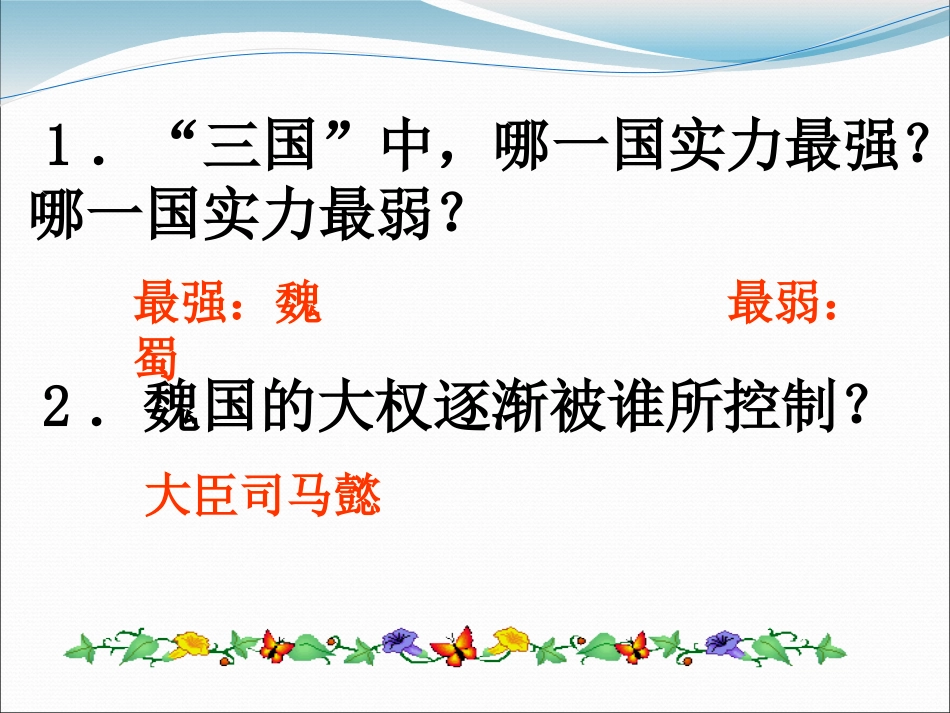 １．“三国”中，哪一国实力最强？哪一国实力最弱？

最强：魏　　　　　　　　最弱：蜀

２．魏国的大权逐渐被谁所控制？

大臣司马懿